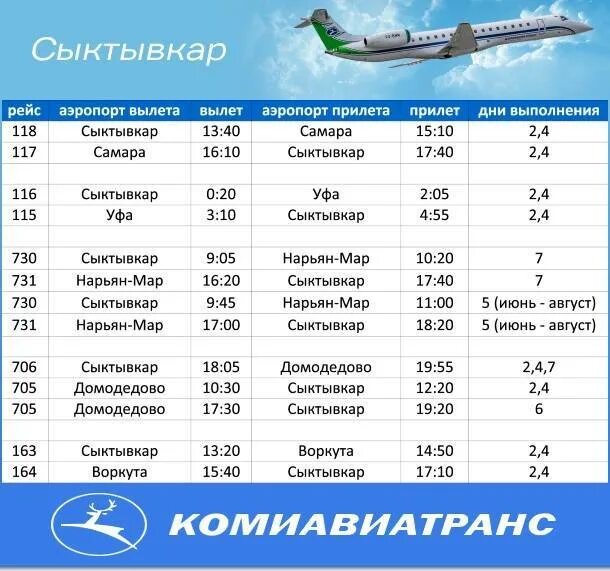 Сыктывкар

| рейс | аэропорт вылета | вылет | аэропорт прилета | прилет | дни выполнения |
|---|---|---|---|---|---|
| 118 | Сыктывкар | 13:40 | Самара | 15:10 | 2,4 |
| 117 | Самара | 16:10 | Сыктывкар | 17:40 | 2,4 |
| | | | | | |
| 116 | Сыктывкар | 0:20 | Уфа | 2:05 | 2,4 |
| 115 | Уфа | 3:10 | Сыктывкар | 4:55 | 2,4 |
| | | | | | |
| 730 | Сыктывкар | 9:05 | Нарьян-Мар | 10:20 | 7 |
| 731 | Нарьян-Мар | 16:20 | Сыктывкар | 17:40 | 7 |
| 730 | Сыктывкар | 9:45 | Нарьян-Мар | 11:00 | 5 (июнь - август) |
| 731 | Нарьян-Мар | 17:00 | Сыктывкар | 18:20 | 5 (июнь - август) |
| | | | | | |
| 706 | Сыктывкар | 18:05 | Домодедово | 19:55 | 2,4,7 |
| 705 | Домодедово | 10:30 | Сыктывкар | 12:20 | 2,4 |
| 705 | Домодедово | 17:30 | Сыктывкар | 19:20 | 6 |
| | | | | | |
| 163 | Сыктывкар | 13:20 | Воркута | 14:50 | 2,4 |
| 164 | Воркута | 15:40 | Сыктывкар | 17:10 | 2,4 |

КОМИАВИАТРАНС